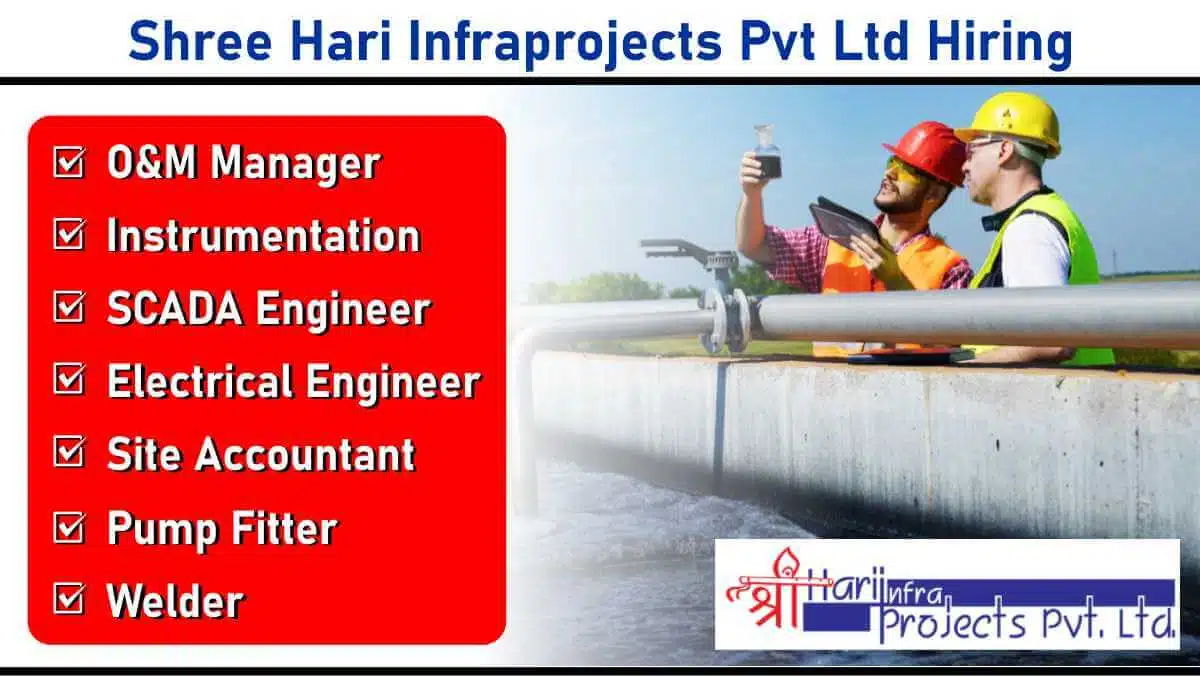 Shree Hari Infraprojects Pvt Ltd Hiring

☑ O&M Manager
☑ Instrumentation
☑ SCADA Engineer
☑ Electrical Engineer
☑ Site Accountant
☑ Pump Fitter
☑ Welder

श्री Hari Infra Projects Pvt. Ltd.